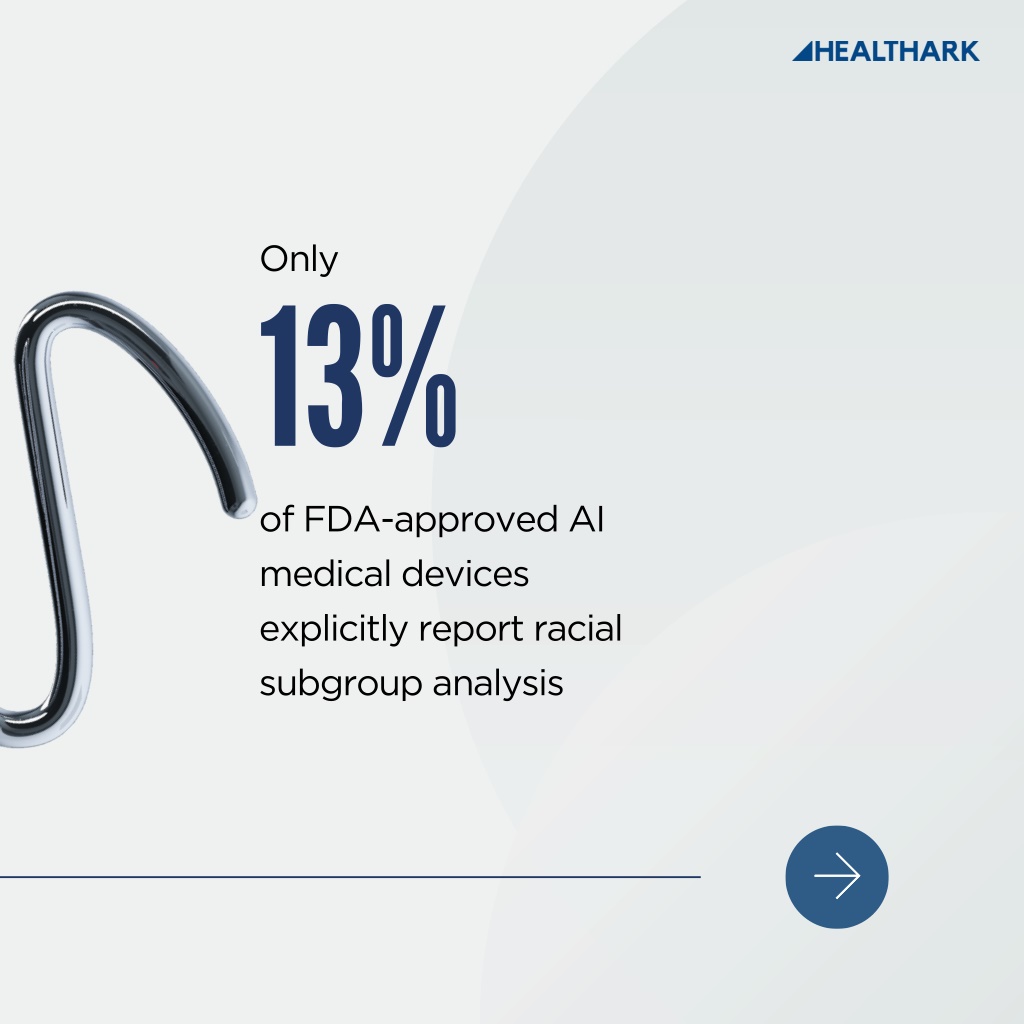 HEALTHARK

Only
13%
of FDA-approved AI medical devices explicitly report racial subgroup analysis